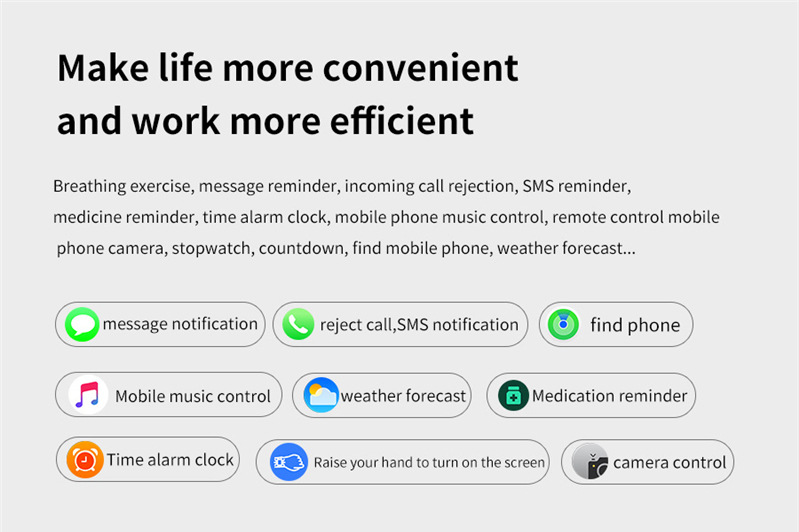 Make life more convenient and work more efficient

Breathing exercise, message reminder, incoming call rejection, SMS reminder, medicine reminder, time alarm clock, mobile phone music control, remote control mobile phone camera, stopwatch, countdown, find mobile phone, weather forecast...

message notification

reject call,SMS notification

find phone

Mobile music control

weather forecast

Medication reminder

Time alarm clock

Raise your hand to turn on the screen

camera control